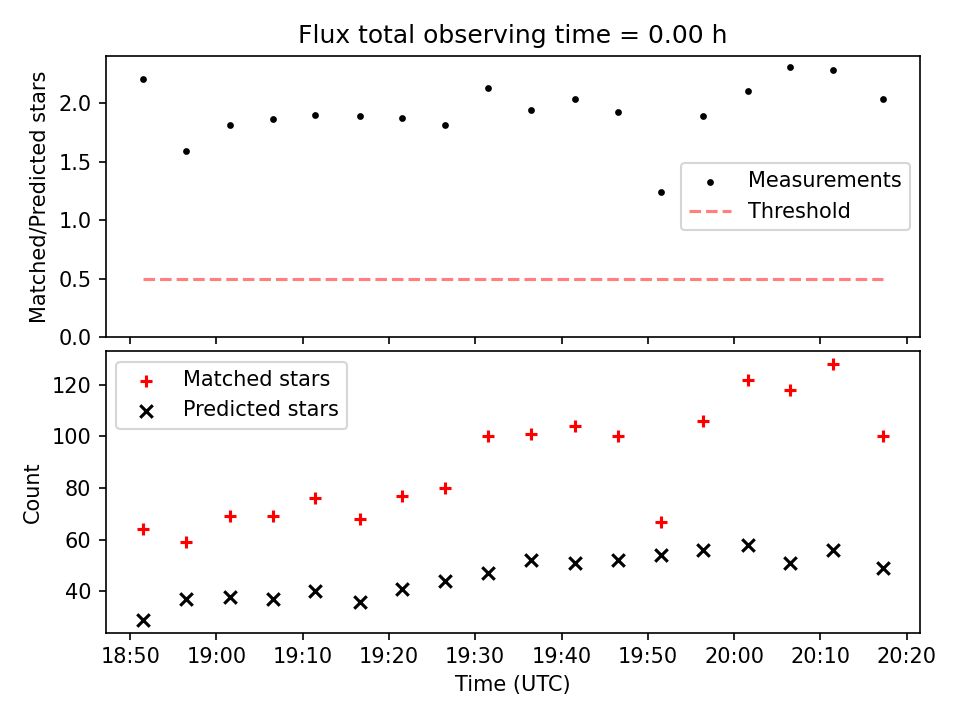 Flux total observing time = 0.00 h

Matched/Predicted stars

2.0
1.5
1.0
0.5
0.0

Measurements
Threshold

Matched stars
Predicted stars

Count

120
100
80
60
40

18:50
19:00
19:10
19:20
19:30
19:40
19:50
20:00
20:10
20:20

Time (UTC)